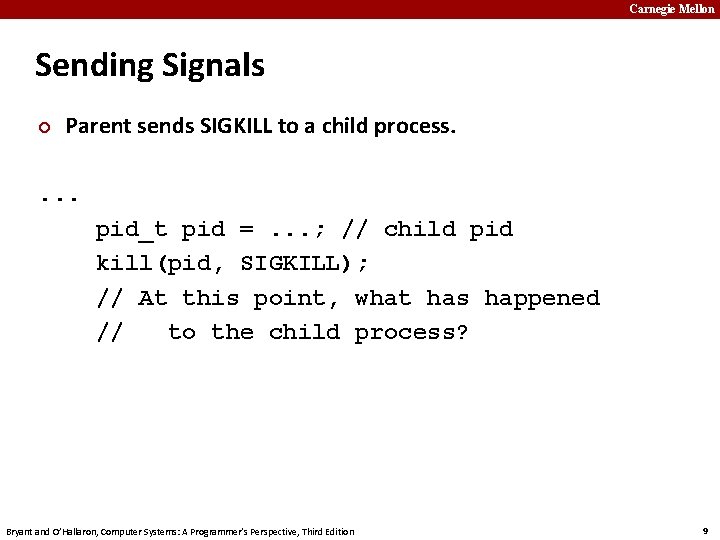 Carnegie Mellon

Sending Signals

Parent sends SIGKILL to a child process.

...
pid_t pid = ...; // child pid
kill(pid, SIGKILL);
// At this point, what has happened
//   to the child process?

Bryant and O'Hallaron, Computer Systems: A Programmer's Perspective, Third Edition

9